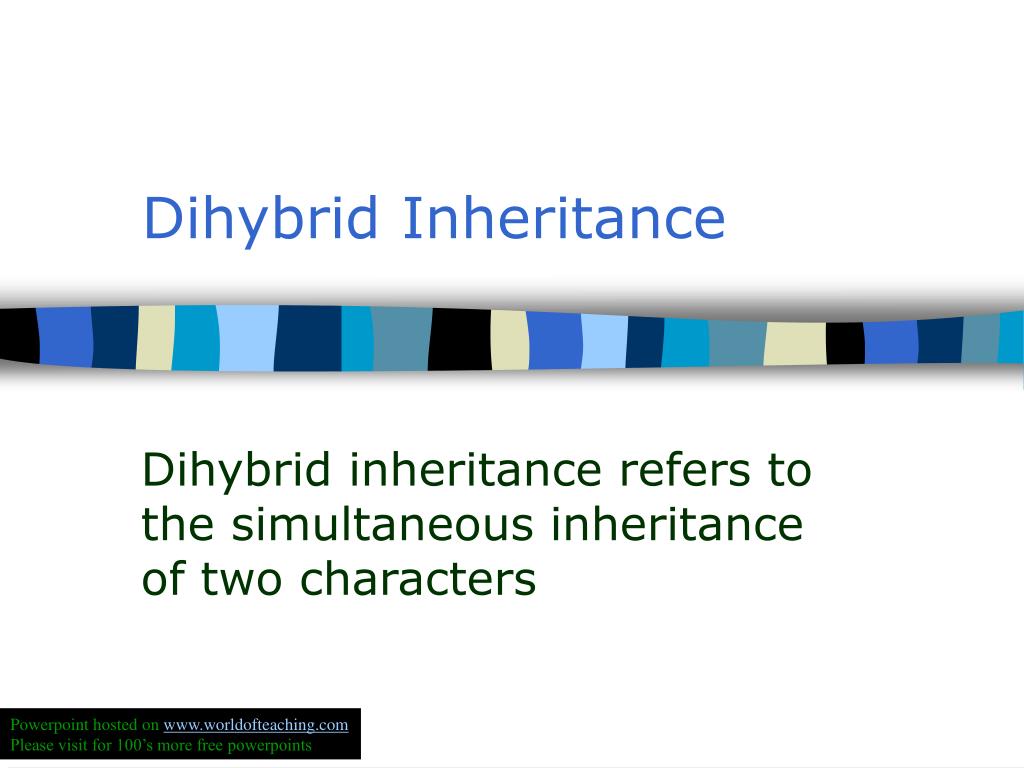 Dihybrid Inheritance

Dihybrid inheritance refers to the simultaneous inheritance of two characters

Powerpoint hosted on www.worldofteaching.com
Please visit for 100's more free powerpoints